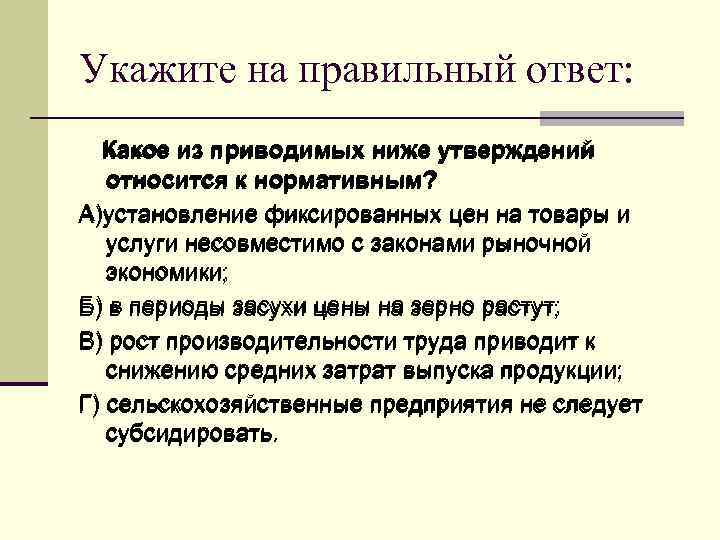 Укажите на правильный ответ:

Какое из приводимых ниже утверждений относится к нормативным?

А)установление фиксированных цен на товары и услуги несовместимо с законами рыночной экономики;

Б) в периоды засухи цены на зерно растут;

В) рост производительности труда приводит к снижению средних затрат выпуска продукции;

Г) сельскохозяйственные предприятия не следует субсидировать.